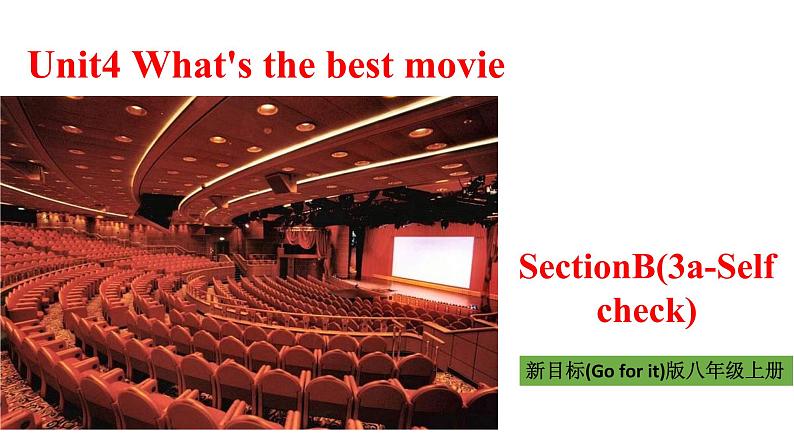 Unit4 What's the best movie

SectionB(3a-Self check)

新目标(Go for it)版八年级上册